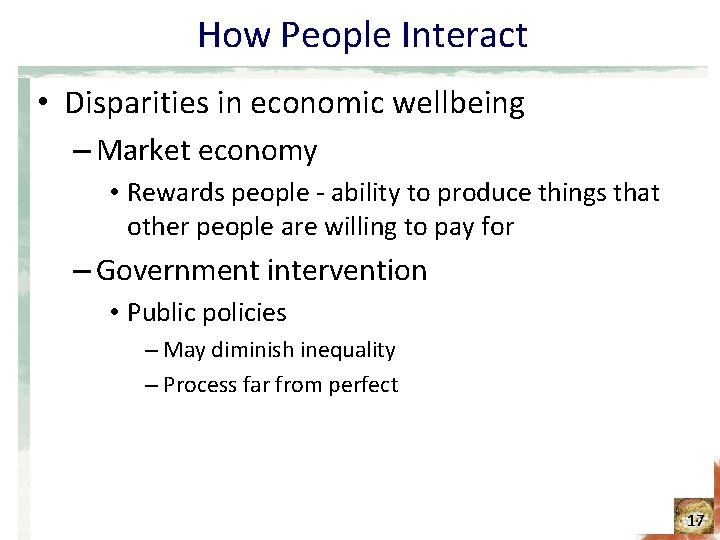 How People Interact

• Disparities in economic wellbeing

– Market economy

• Rewards people - ability to produce things that other people are willing to pay for

– Government intervention

• Public policies

– May diminish inequality

– Process far from perfect

17